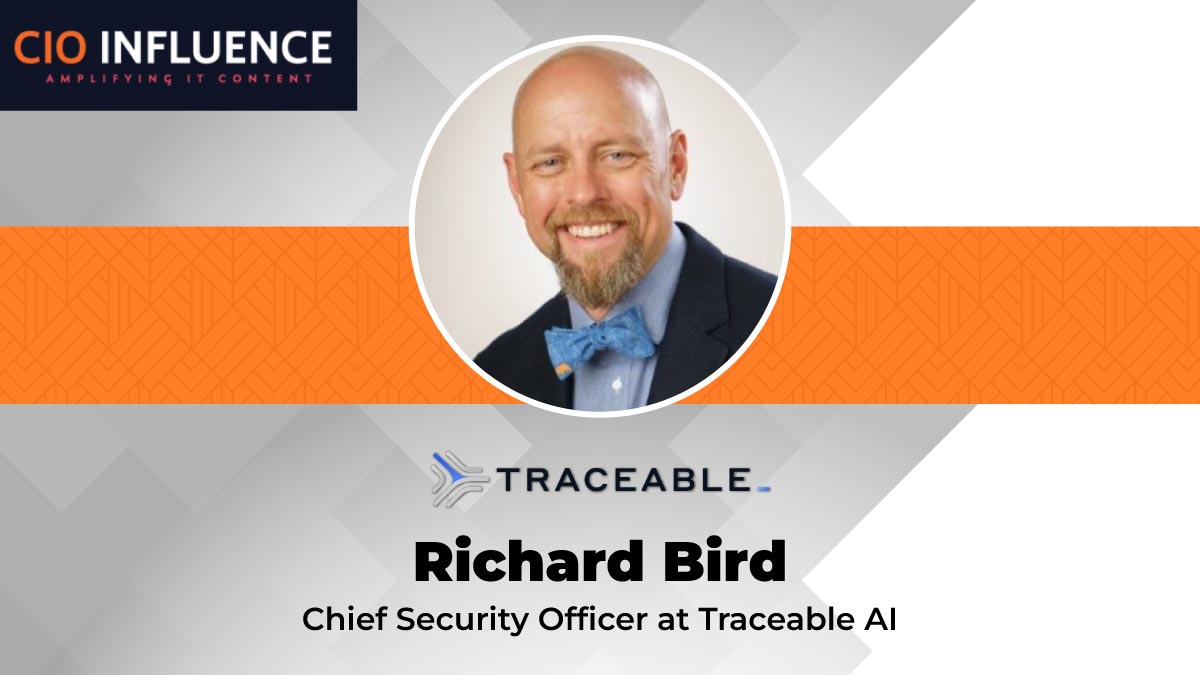 CIO INFLUENCE
AMPLIFYING IT CONTENT

TRACEABLE

Richard Bird
Chief Security Officer at Traceable AI